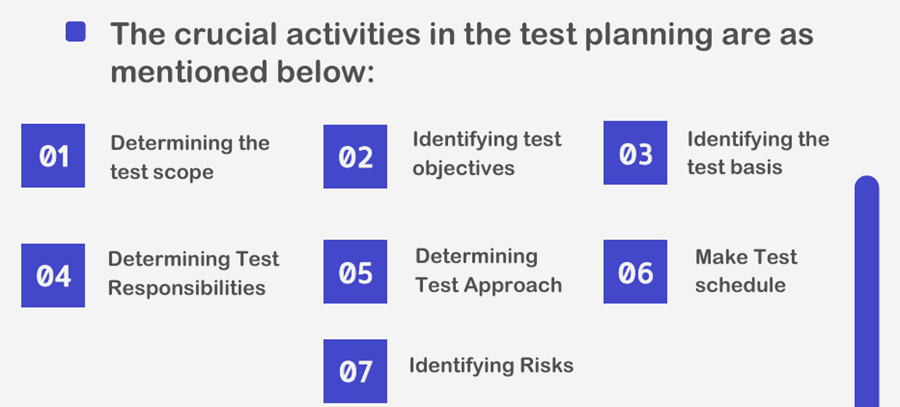 The crucial activities in the test planning are as mentioned below:

01 Determining the test scope

02 Identifying test objectives

03 Identifying the test basis

04 Determining Test Responsibilities

05 Determining Test Approach

06 Make Test schedule

07 Identifying Risks